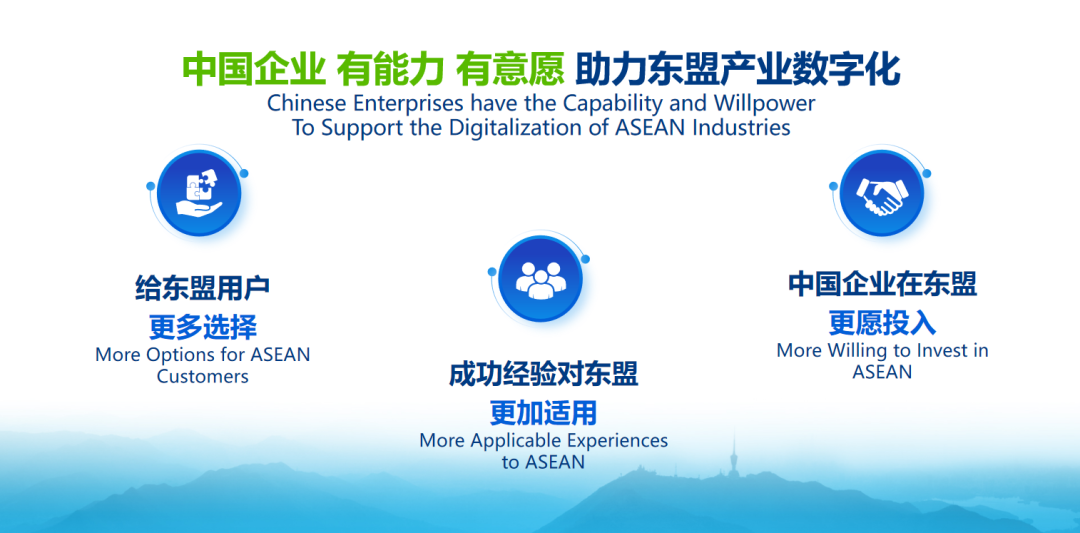 中国企业 有能力 有意愿 助力东盟产业数字化
Chinese Enterprises have the Capability and Willpower
To Support the Digitalization of ASEAN Industries

给东盟用户
更多选择
More Options for ASEAN Customers

成功经验对东盟
更加适用
More Applicable Experiences to ASEAN

中国企业在东盟
更愿投入
More Willing to Invest in ASEAN